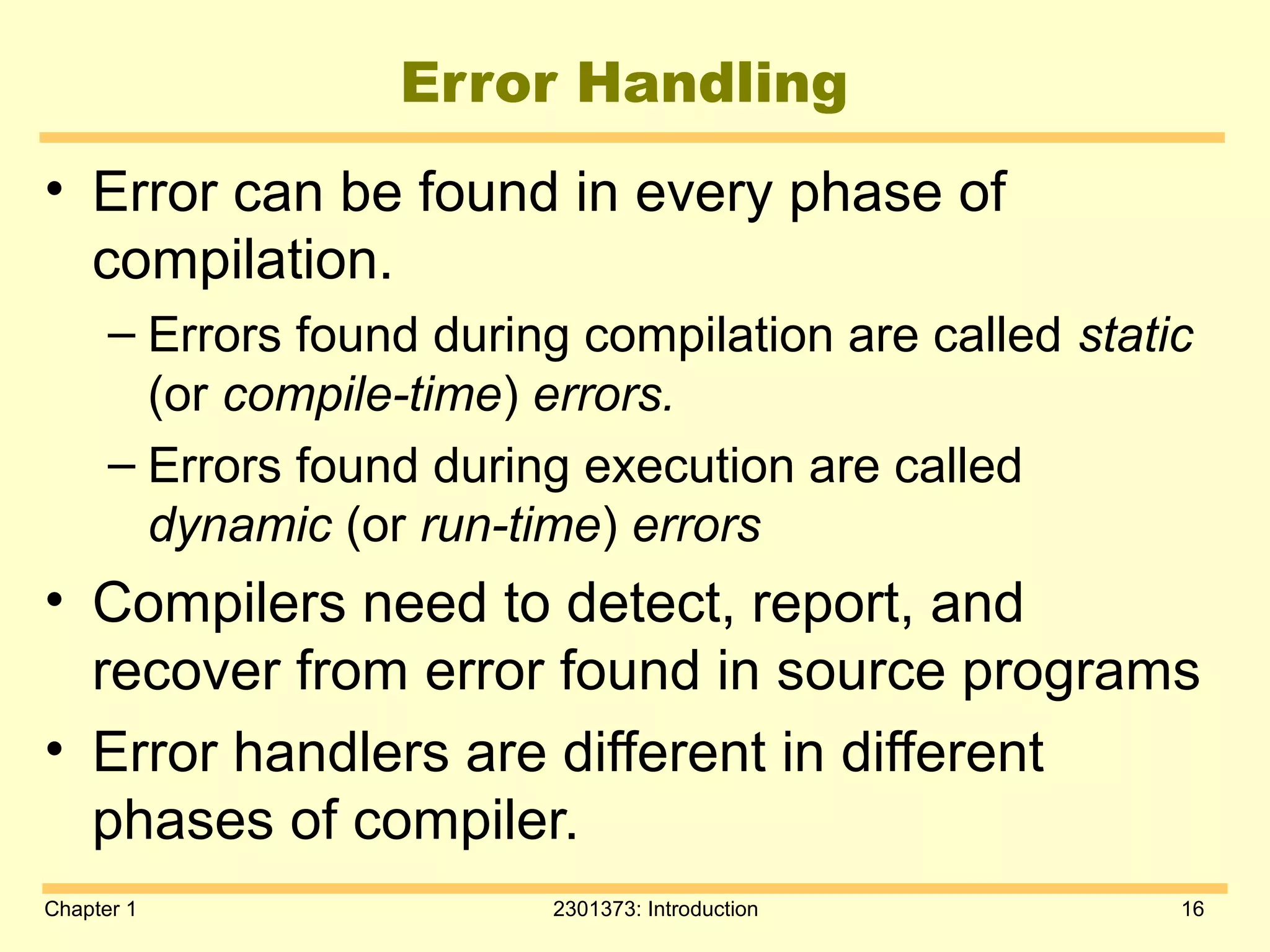 Error Handling

• Error can be found in every phase of compilation.
– Errors found during compilation are called static (or compile-time) errors.
– Errors found during execution are called dynamic (or run-time) errors

• Compilers need to detect, report, and recover from error found in source programs

• Error handlers are different in different phases of compiler.

Chapter 1
2301373: Introduction
16